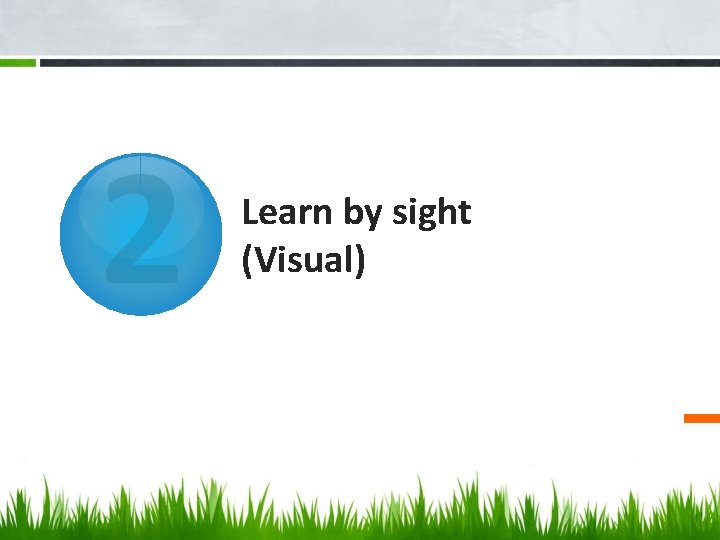 2

Learn by sight (Visual)